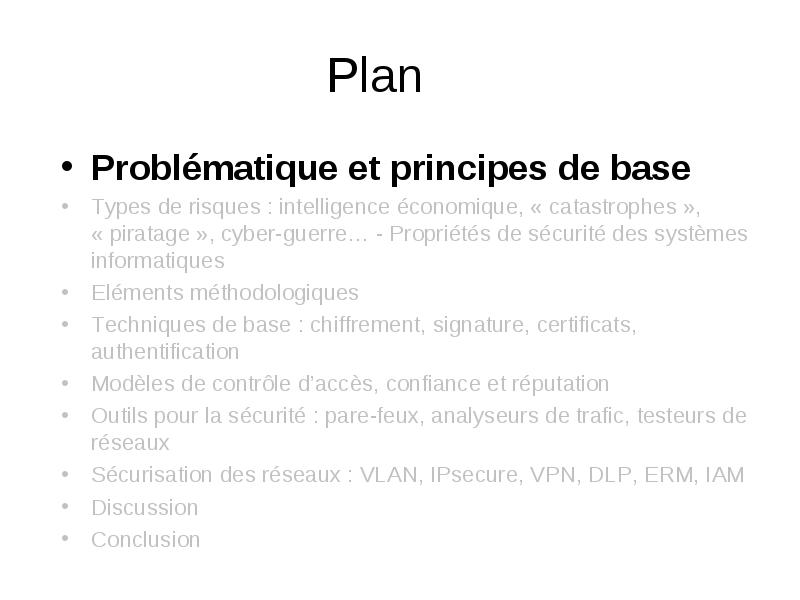 Plan

• Problématique et principes de base
• Types de risques : intelligence économique, « catastrophes », « piratage », cyber-guerre… - Propriétés de sécurité des systèmes informatiques
• Eléments méthodologiques
• Techniques de base : chiffrement, signature, certificats, authentification
• Modèles de contrôle d'accès, confiance et réputation
• Outils pour la sécurité : pare-feux, analyseurs de trafic, testeurs de réseaux
• Sécurisation des réseaux : VLAN, IPsecure, VPN, DLP, ERM, IAM
• Discussion
• Conclusion